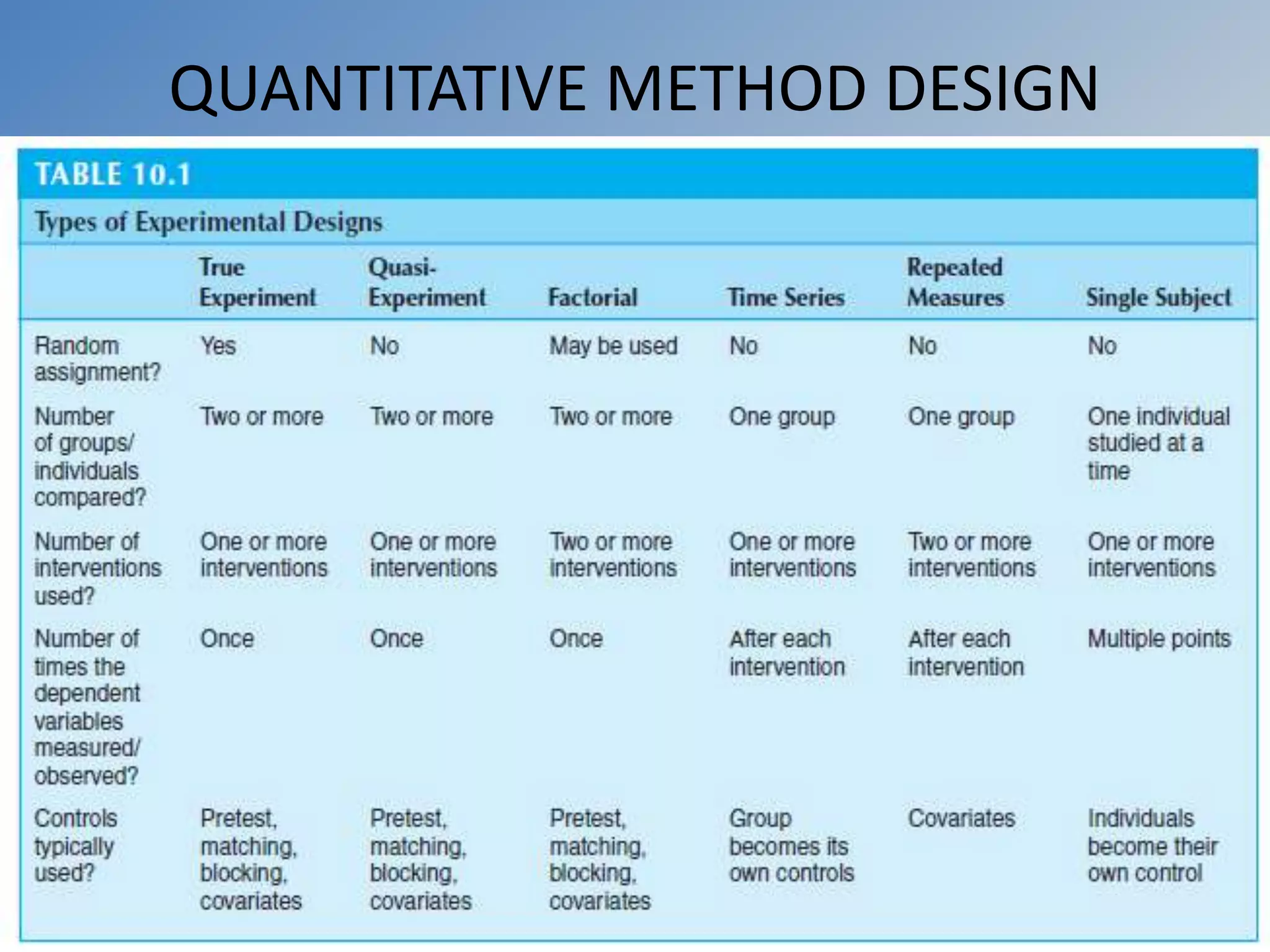 QUANTITATIVE METHOD DESIGN

TABLE 10.1

Types of Experimental Designs

| | True Experiment | Quasi-Experiment | Factorial | Time Series | Repeated Measures | Single Subject |
|---|---|---|---|---|---|---|
| Random assignment? | Yes | No | May be used | No | No | No |
| Number of groups/ individuals compared? | Two or more | Two or more | Two or more | One group | One group | One individual studied at a time |
| Number of interventions used? | One or more interventions | One or more interventions | Two or more interventions | One or more interventions | Two or more interventions | One or more interventions |
| Number of times the dependent variables measured/ observed? | Once | Once | Once | After each intervention | After each intervention | Multiple points |
| Controls typically used? | Pretest, matching, blocking, covariates | Pretest, matching, blocking, covariates | Pretest, matching, blocking, covariates | Group becomes its own controls | Covariates | Individuals become their own control |